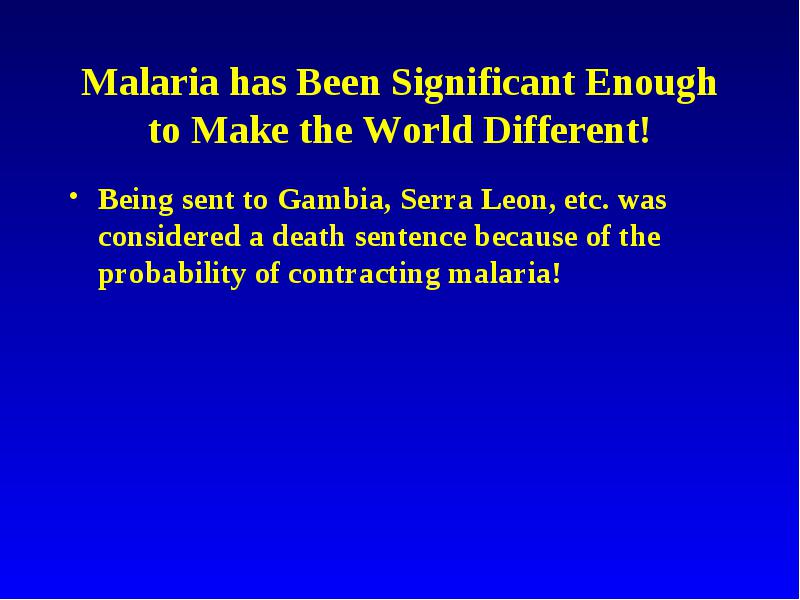 Malaria has Been Significant Enough to Make the World Different!

• Being sent to Gambia, Serra Leon, etc. was considered a death sentence because of the probability of contracting malaria!